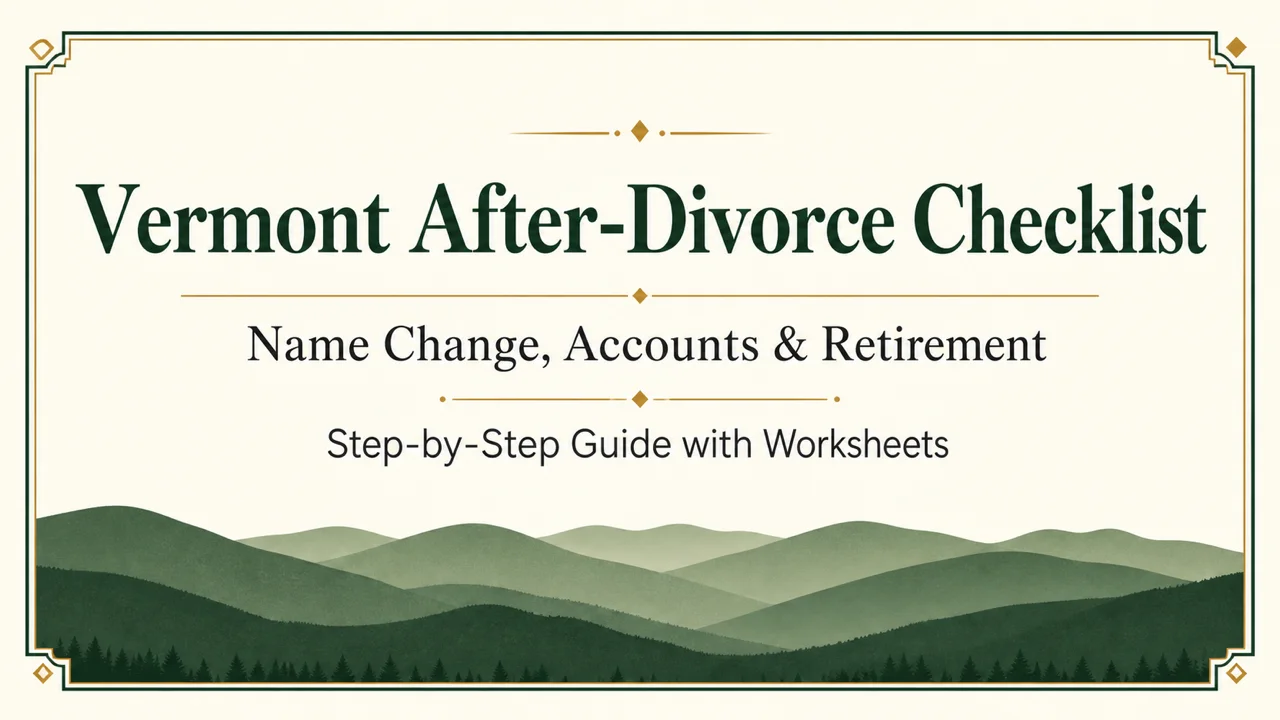 Vermont After-Divorce Checklist

Name Change, Accounts & Retirement

Step-by-Step Guide with Worksheets